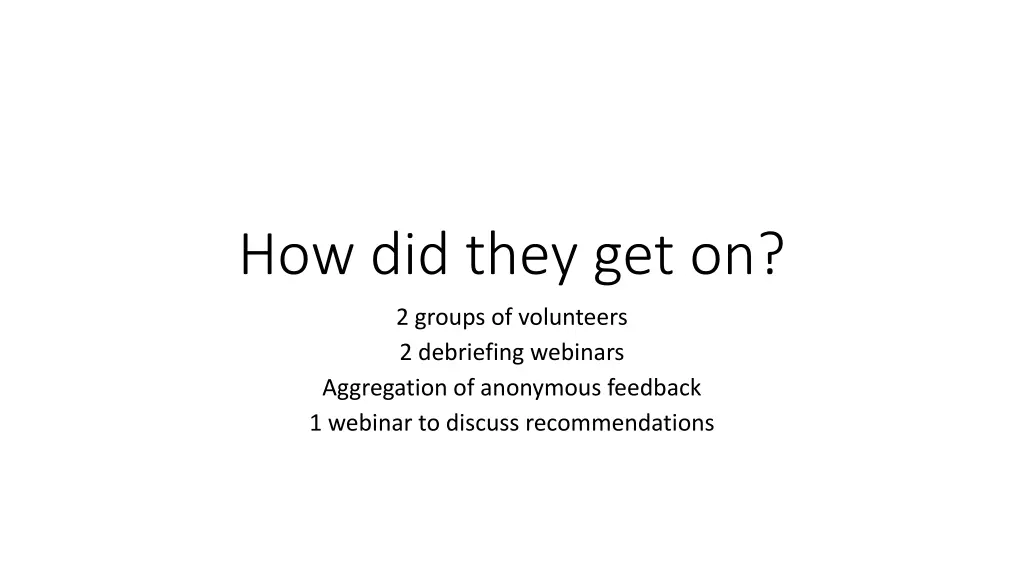 How did they get on?

2 groups of volunteers
2 debriefing webinars
Aggregation of anonymous feedback
1 webinar to discuss recommendations